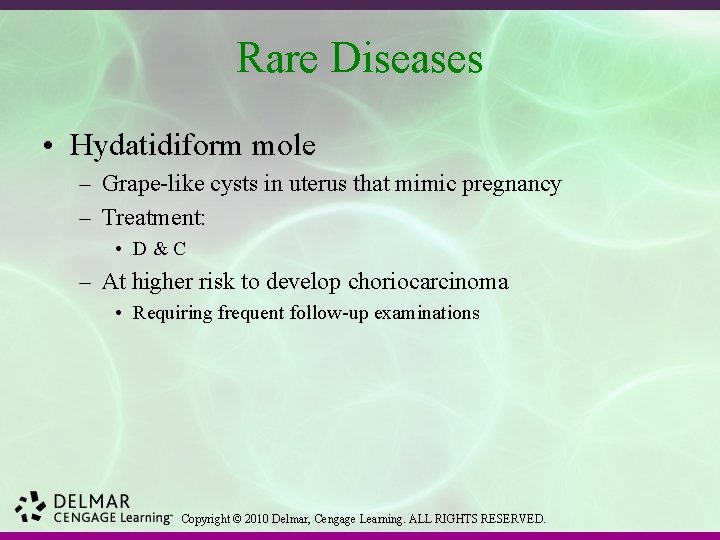 Rare Diseases

• Hydatidiform mole
– Grape-like cysts in uterus that mimic pregnancy
– Treatment:
• D & C
– At higher risk to develop choriocarcinoma
• Requiring frequent follow-up examinations

DELMAR
CENGAGE Learning™ Copyright © 2010 Delmar, Cengage Learning. ALL RIGHTS RESERVED.